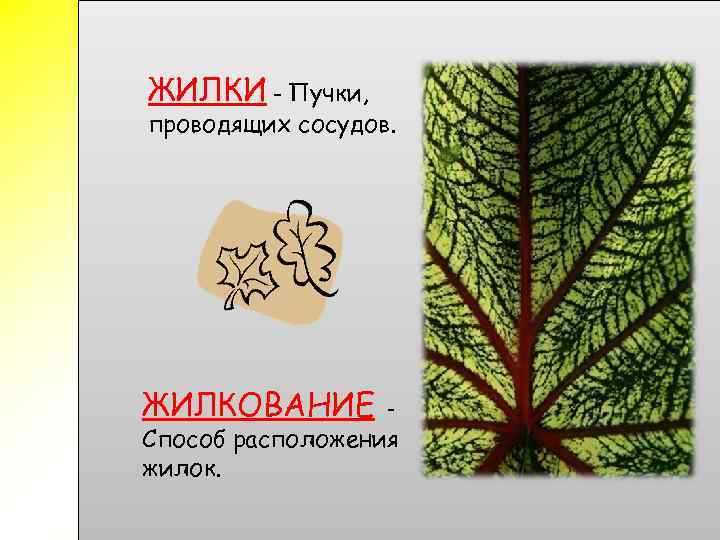 ЖИЛКИ - Пучки, проводящих сосудов.

ЖИЛКОВАНИЕ - Способ расположения жилок.